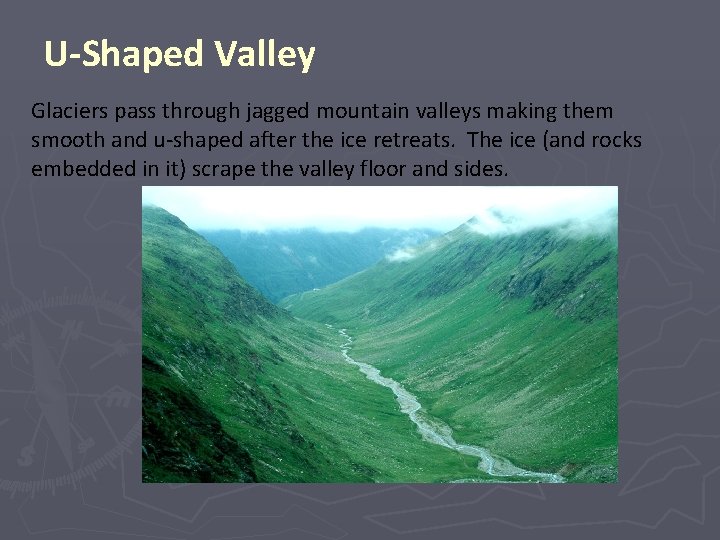 U-Shaped Valley

Glaciers pass through jagged mountain valleys making them smooth and u-shaped after the ice retreats.  The ice (and rocks embedded in it) scrape the valley floor and sides.